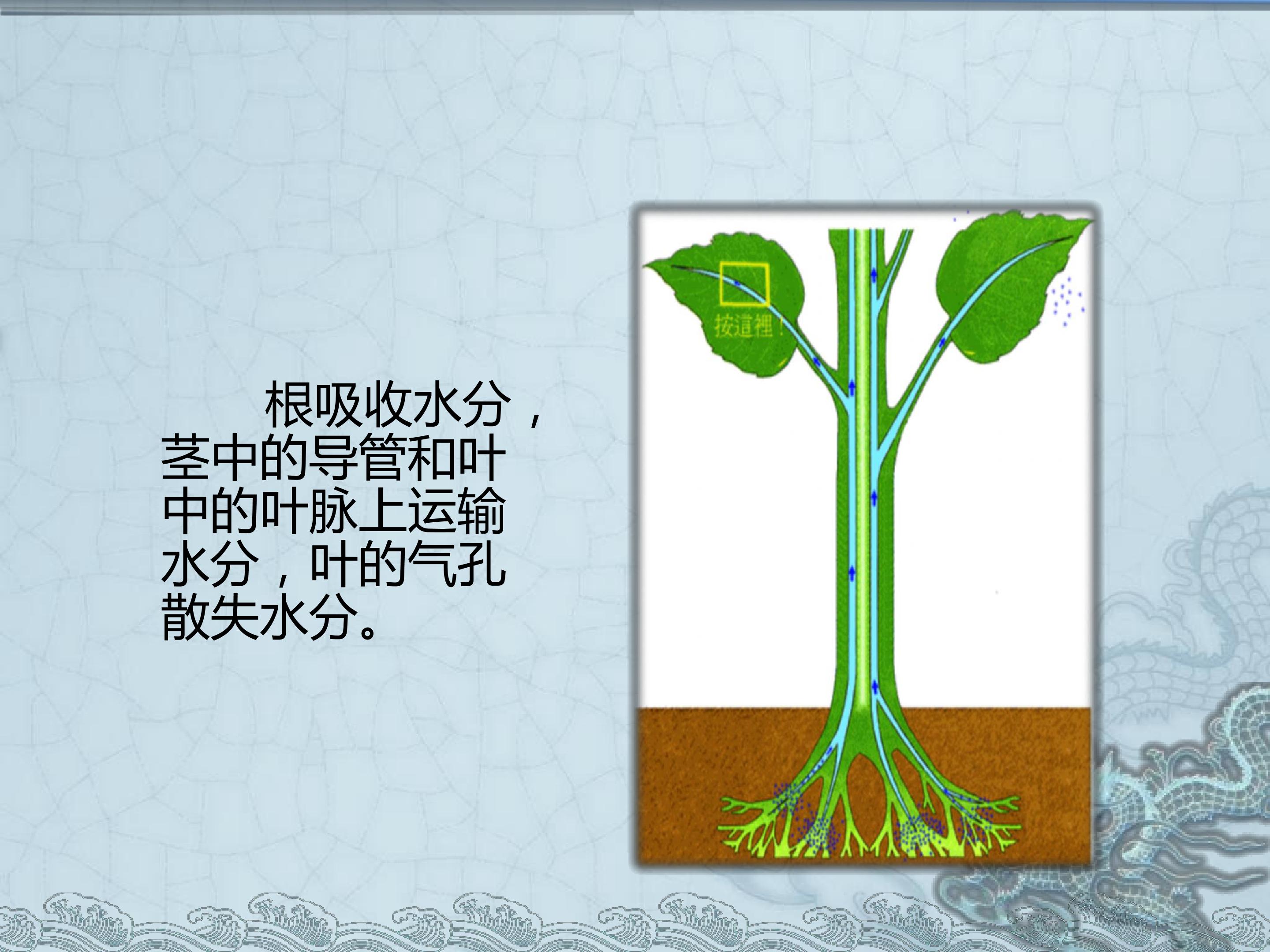 根吸收水分，茎中的导管和叶中的叶脉上运输水分，叶的气孔散失水分。

按這裡！